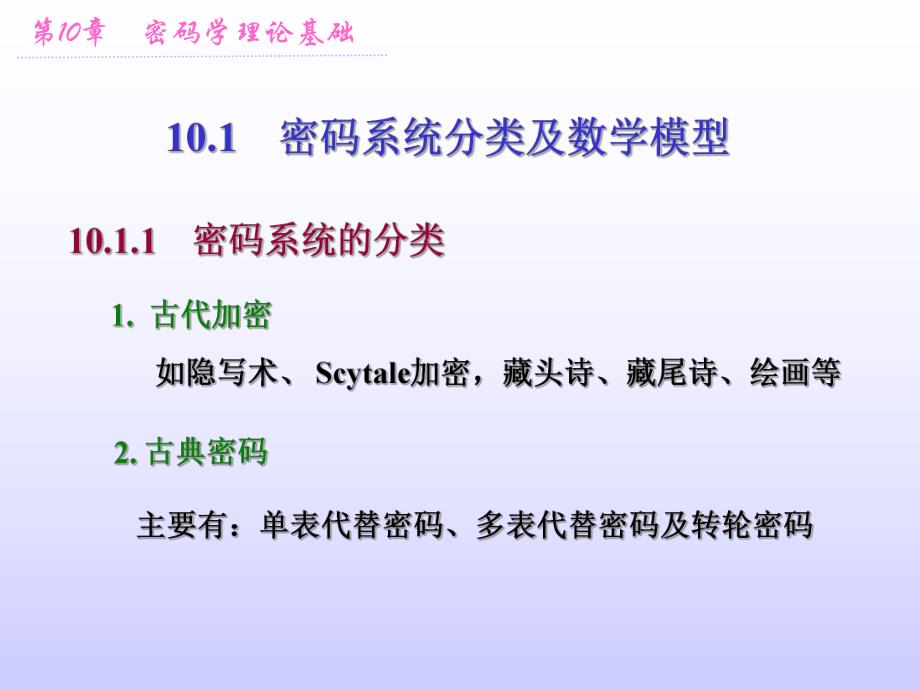 第10章 密码学理论基础

10.1 密码系统分类及数学模型

10.1.1 密码系统的分类

1. 古代加密

如隐写术、 Scytale加密，藏头诗、藏尾诗、绘画等

2. 古典密码

主要有：单表代替密码、多表代替密码及转轮密码